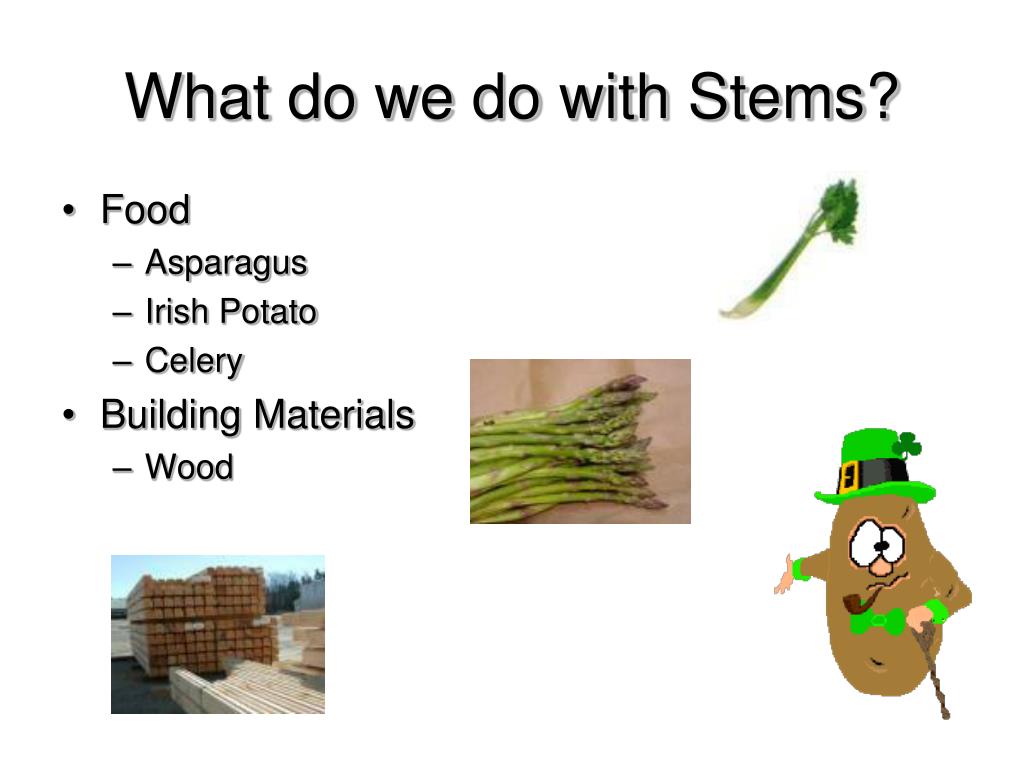 What do we do with Stems?

• Food
  – Asparagus
  – Irish Potato
  – Celery
• Building Materials
  – Wood